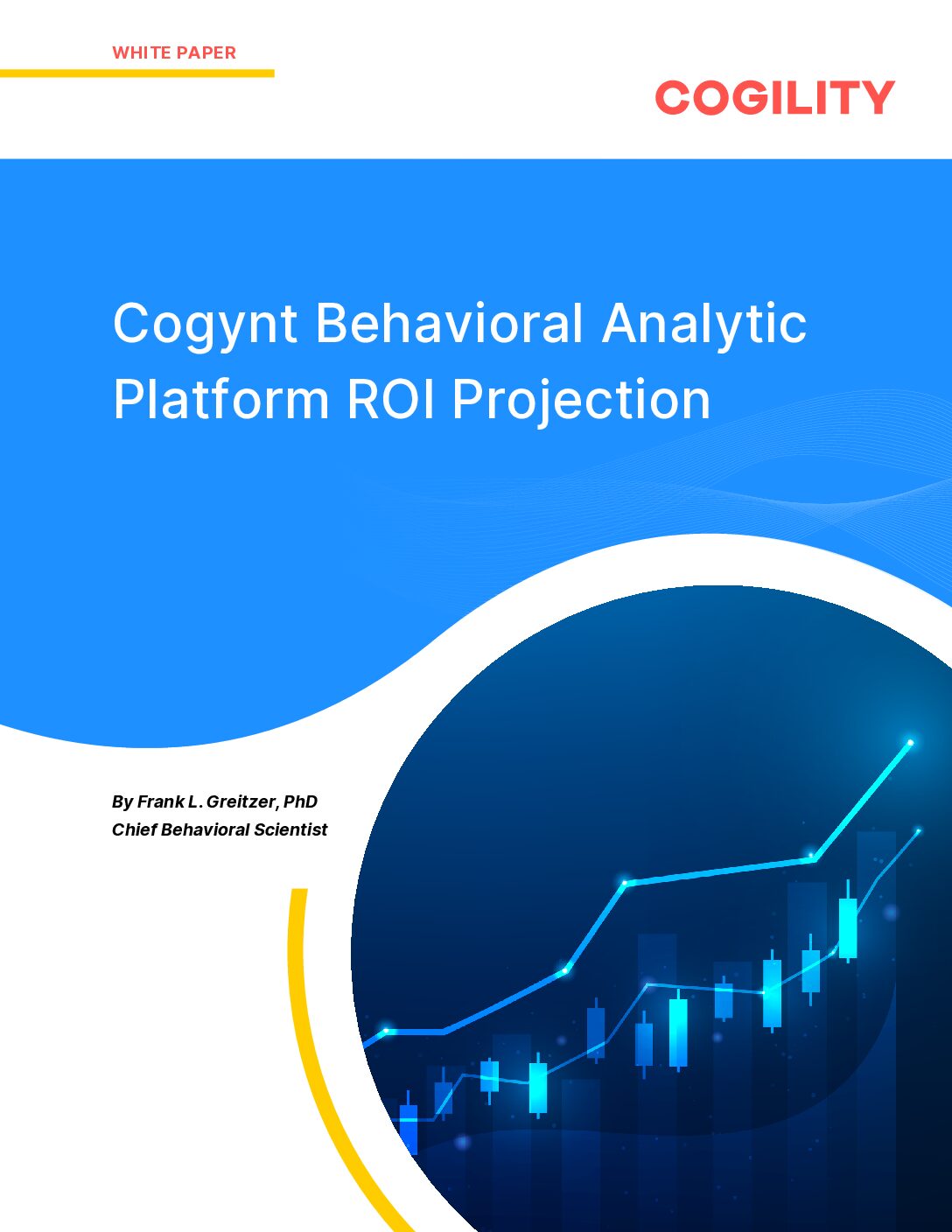 WHITE PAPER

COGILITY

Cogynt Behavioral Analytic Platform ROI Projection

By Frank L. Greitzer, PhD
Chief Behavioral Scientist